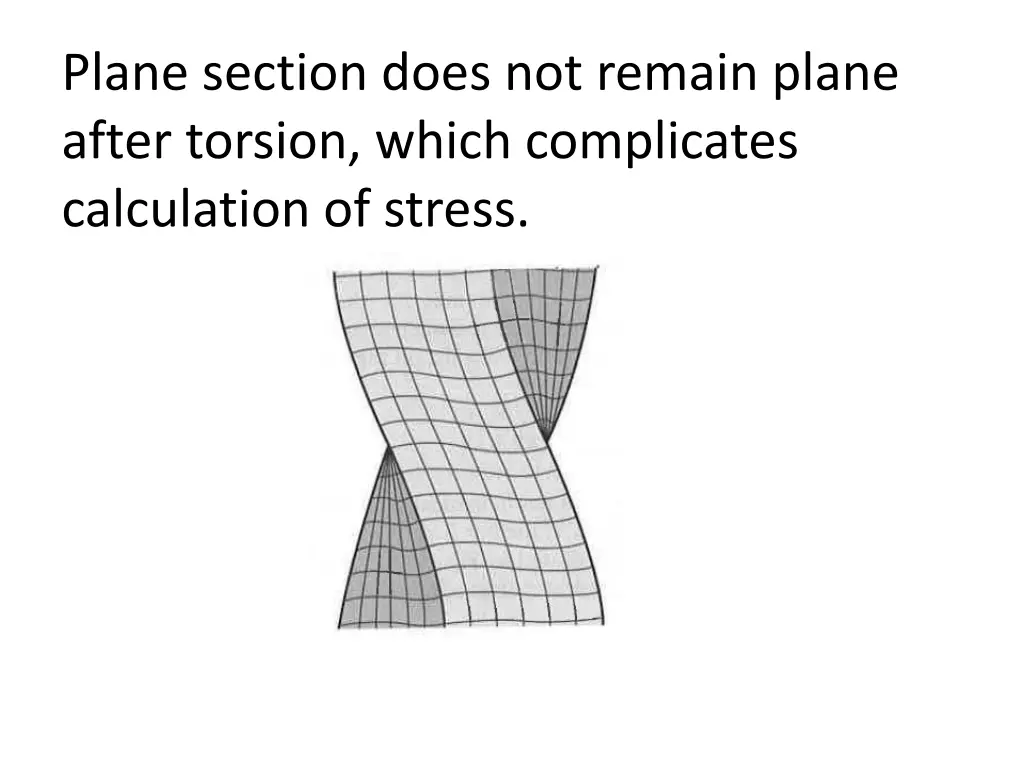 Plane section does not remain plane after torsion, which complicates calculation of stress.